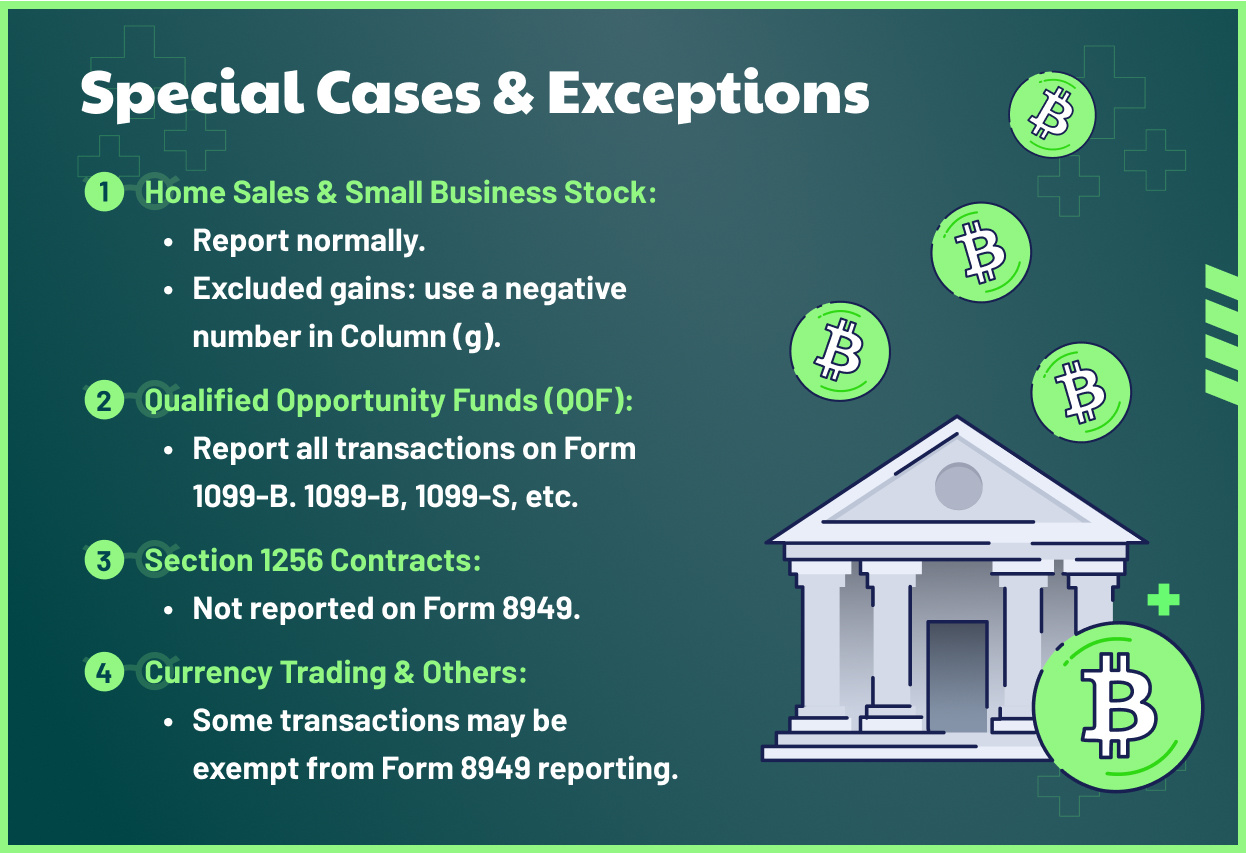 Special Cases & Exceptions

1 Home Sales & Small Business Stock:
• Report normally.
• Excluded gains: use a negative number in Column (g).

2 Qualified Opportunity Funds (QOF):
• Report all transactions on Form 1099-B. 1099-B, 1099-S, etc.

3 Section 1256 Contracts:
• Not reported on Form 8949.

4 Currency Trading & Others:
• Some transactions may be exempt from Form 8949 reporting.